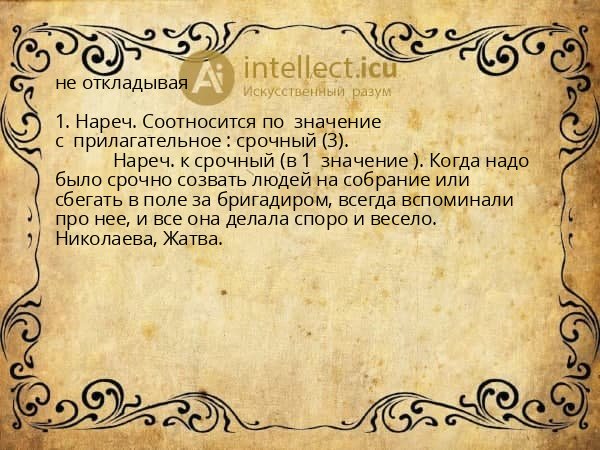 не откладывая

Ai intellect.icu
Искусственный разум

1. Нареч. Соотносится по значение с прилагательное : срочный (3).

Нареч. к срочный (в 1 значение ). Когда надо было срочно созвать людей на собрание или сбегать в поле за бригадиром, всегда вспоминали про нее, и все она делала споро и весело. Николаева, Жатва.